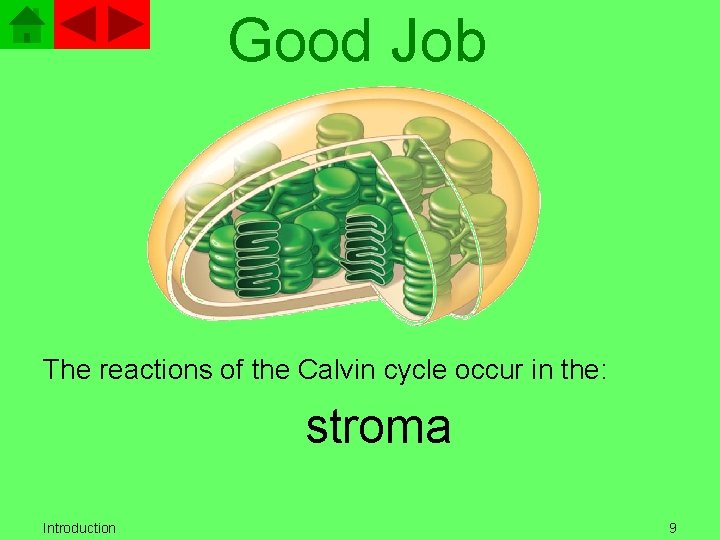 Good Job

The reactions of the Calvin cycle occur in the:

stroma

Introduction

9